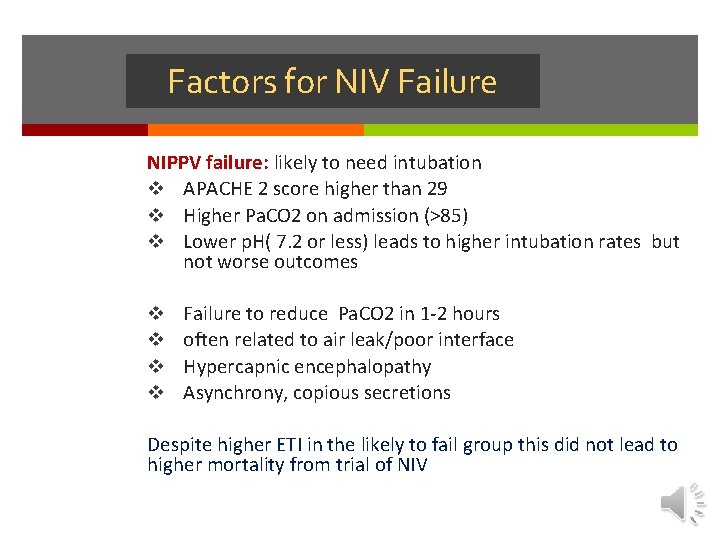 Factors for NIV Failure

NIPPV failure: likely to need intubation
❖ APACHE 2 score higher than 29
❖ Higher PaCO2 on admission (>85)
❖ Lower pH( 7.2 or less) leads to higher intubation rates but not worse outcomes

❖ Failure to reduce PaCO2 in 1-2 hours
❖ often related to air leak/poor interface
❖ Hypercapnic encephalopathy
❖ Asynchrony, copious secretions

Despite higher ETI in the likely to fail group this did not lead to higher mortality from trial of NIV